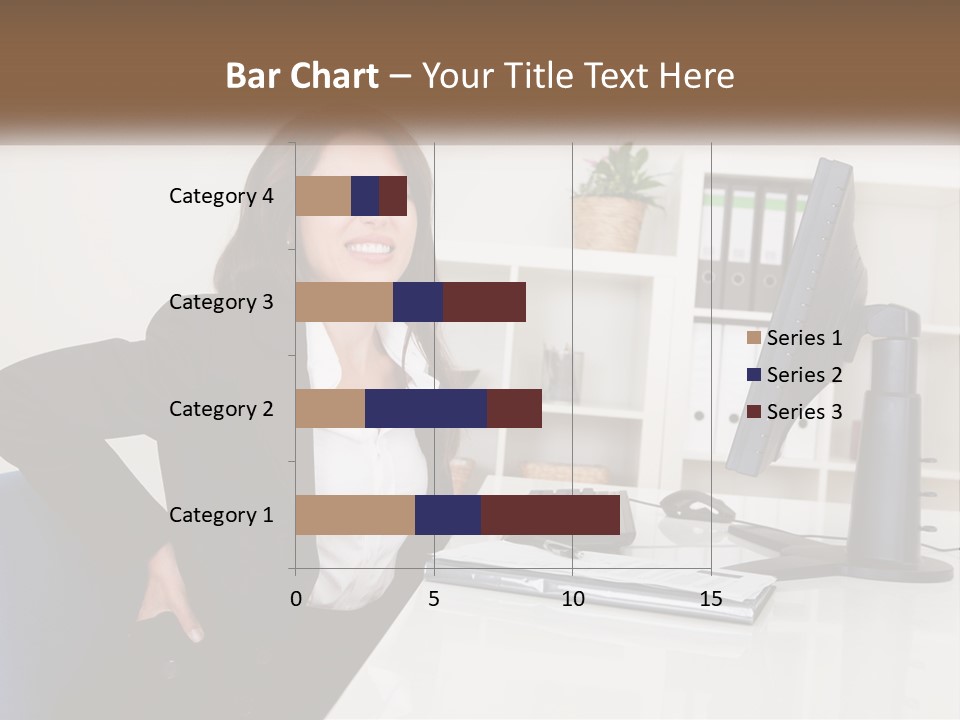 Bar Chart – Your Title Text Here

Category 4
Category 3
Category 2
Category 1

0
5
10
15

Series 1
Series 2
Series 3